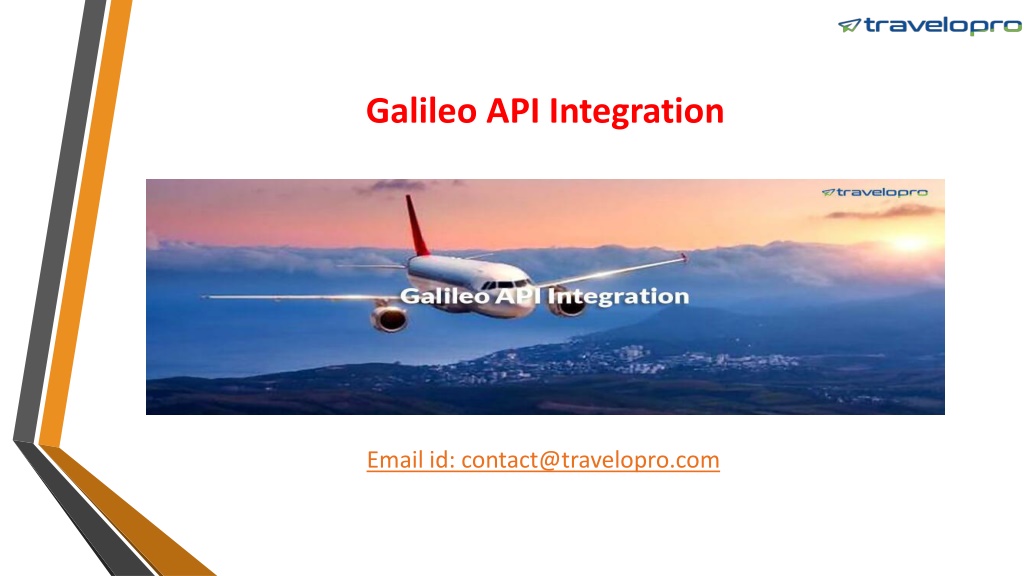 travelopro

Galileo API Integration

travelopro

Galileo API Integration

Email id: contact@travelopro.com